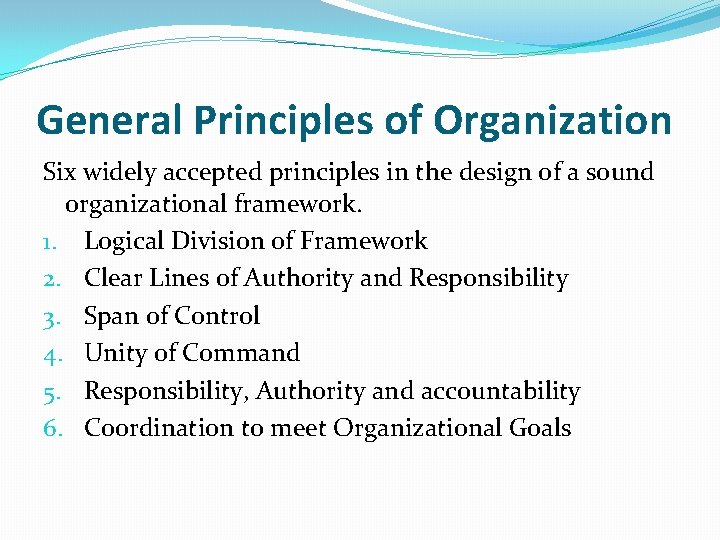 General Principles of Organization

Six widely accepted principles in the design of a sound organizational framework.

1. Logical Division of Framework
2. Clear Lines of Authority and Responsibility
3. Span of Control
4. Unity of Command
5. Responsibility, Authority and accountability
6. Coordination to meet Organizational Goals